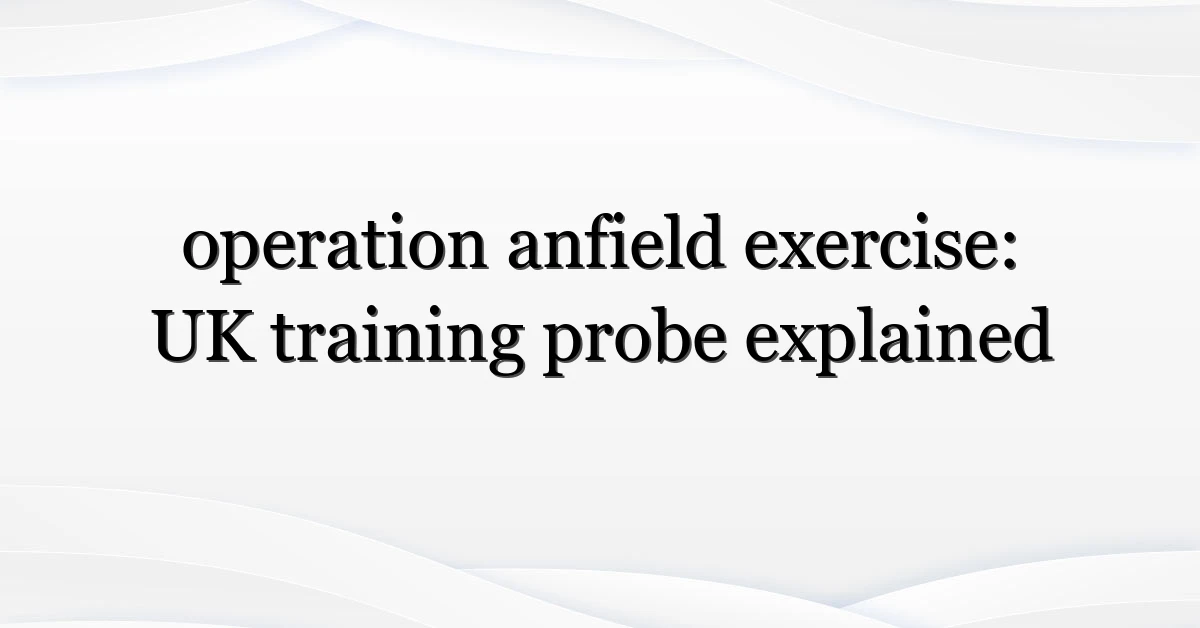 operation anfield exercise: UK training probe explained